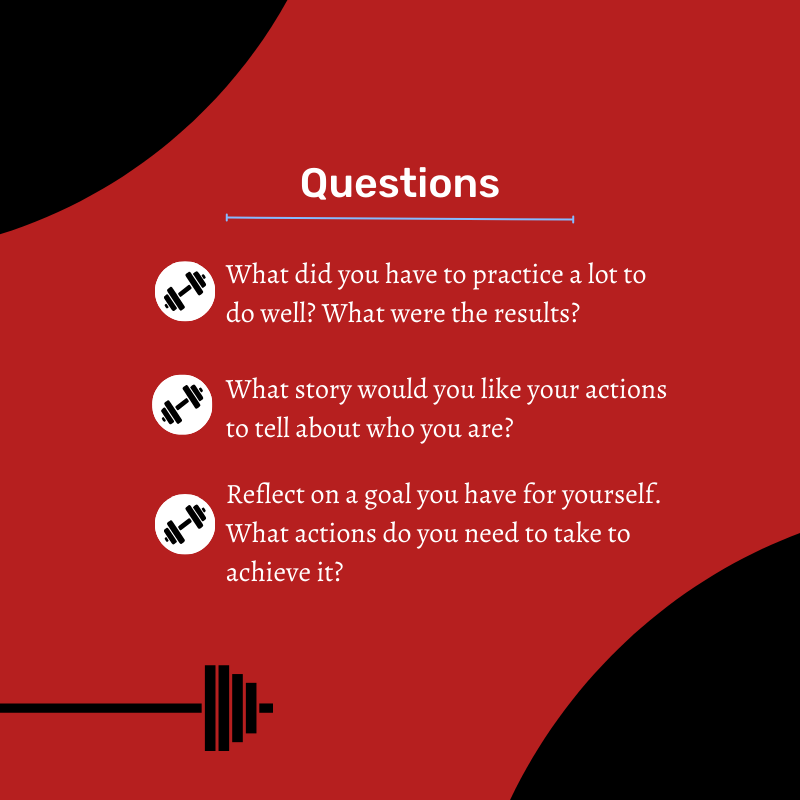 Questions

What did you have to practice a lot to do well? What were the results?

What story would you like your actions to tell about who you are?

Reflect on a goal you have for yourself. What actions do you need to take to achieve it?